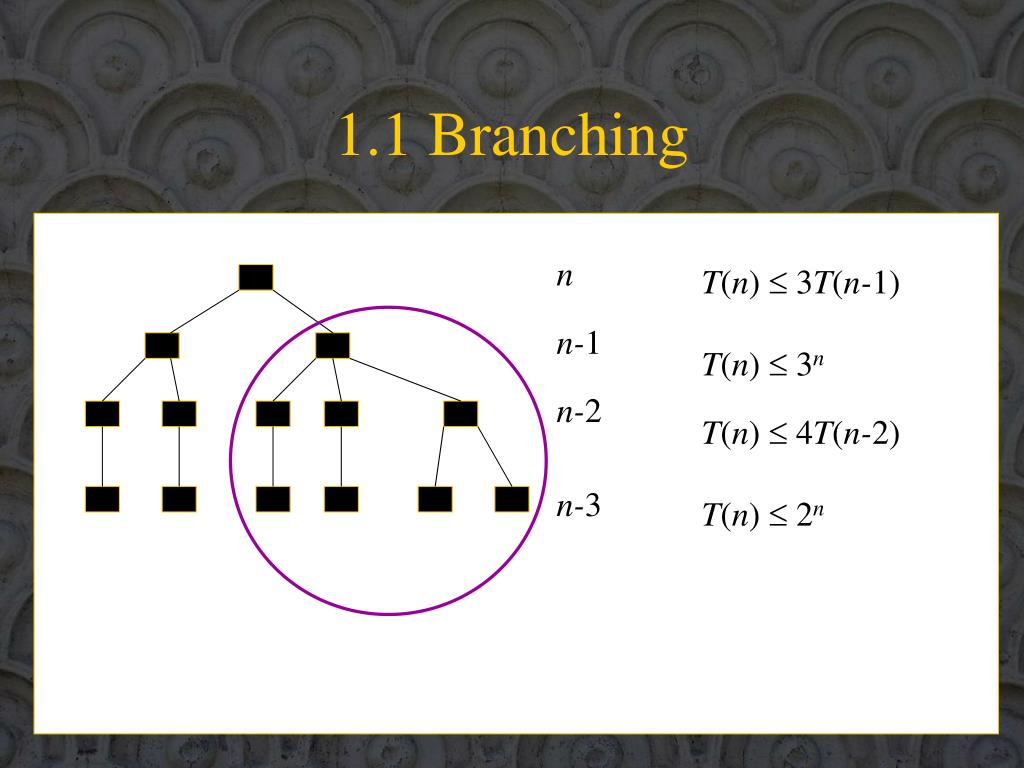 1.1 Branching

$n$

$n$-1

$n$-2

$n$-3

$T(n) \leq 3T(n-1)$

$T(n) \leq 3^n$

$T(n) \leq 4T(n-2)$

$T(n) \leq 2^n$